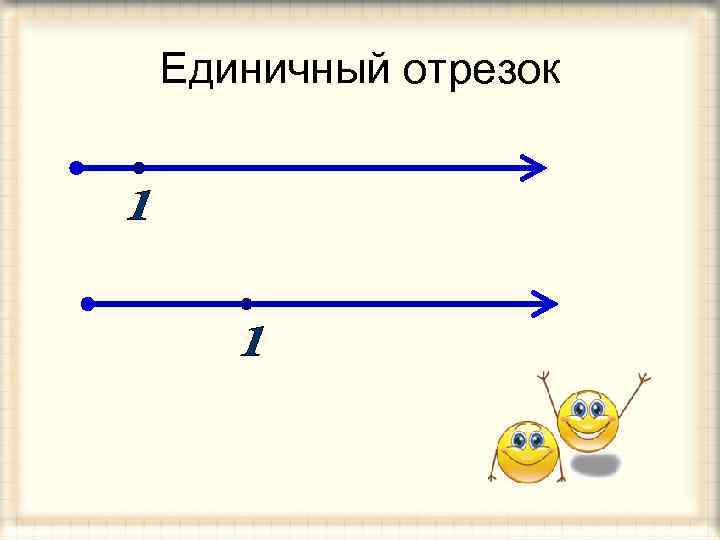 Единичный отрезок

1

1